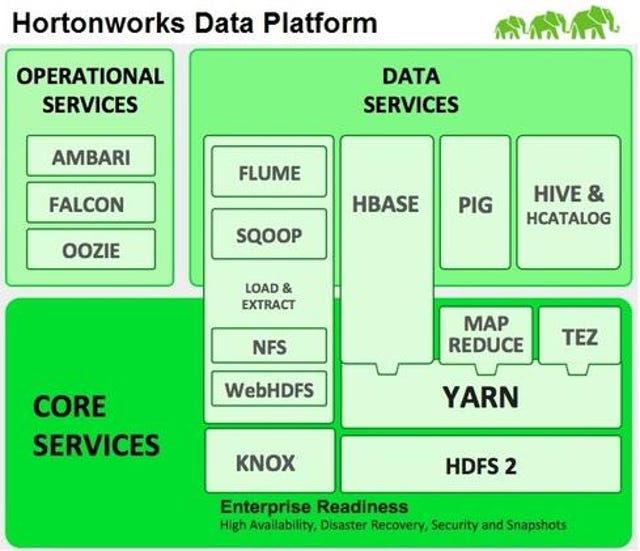 Hortonworks Data Platform

OPERATIONAL SERVICES

AMBARI

FALCON

OOZIE

DATA SERVICES

FLUME

SQOOP

LOAD & EXTRACT

NFS

WebHDFS

HBASE

PIG

HIVE & HCATALOG

MAP REDUCE

TEZ

YARN

CORE SERVICES

KNOX

HDFS 2

Enterprise Readiness
High Availability, Disaster Recovery, Security and Snapshots